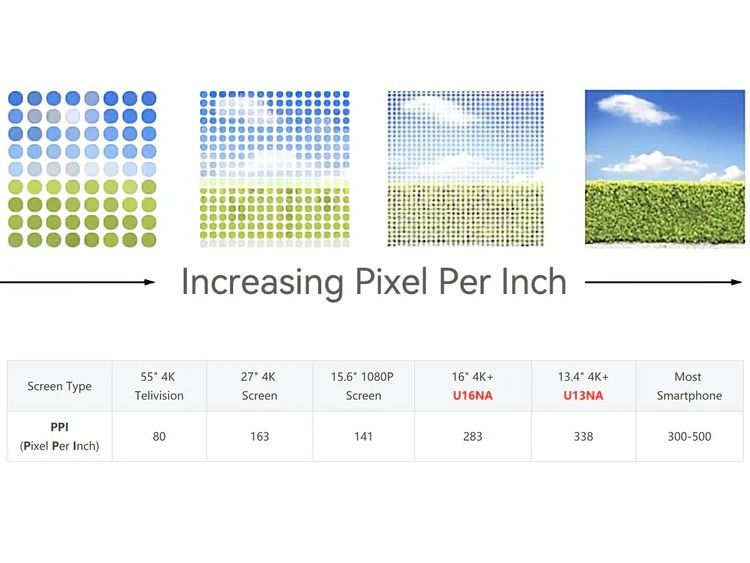 Increasing Pixel Per Inch

| Screen Type | 55" 4K Telivision | 27" 4K Screen | 15.6" 1080P Screen | 16" 4K+ U16NA | 13.4" 4K+ U13NA | Most Smartphone |
|---|---|---|---|---|---|---|
| PPI (Pixel Per Inch) | 80 | 163 | 141 | 283 | 338 | 300-500 |